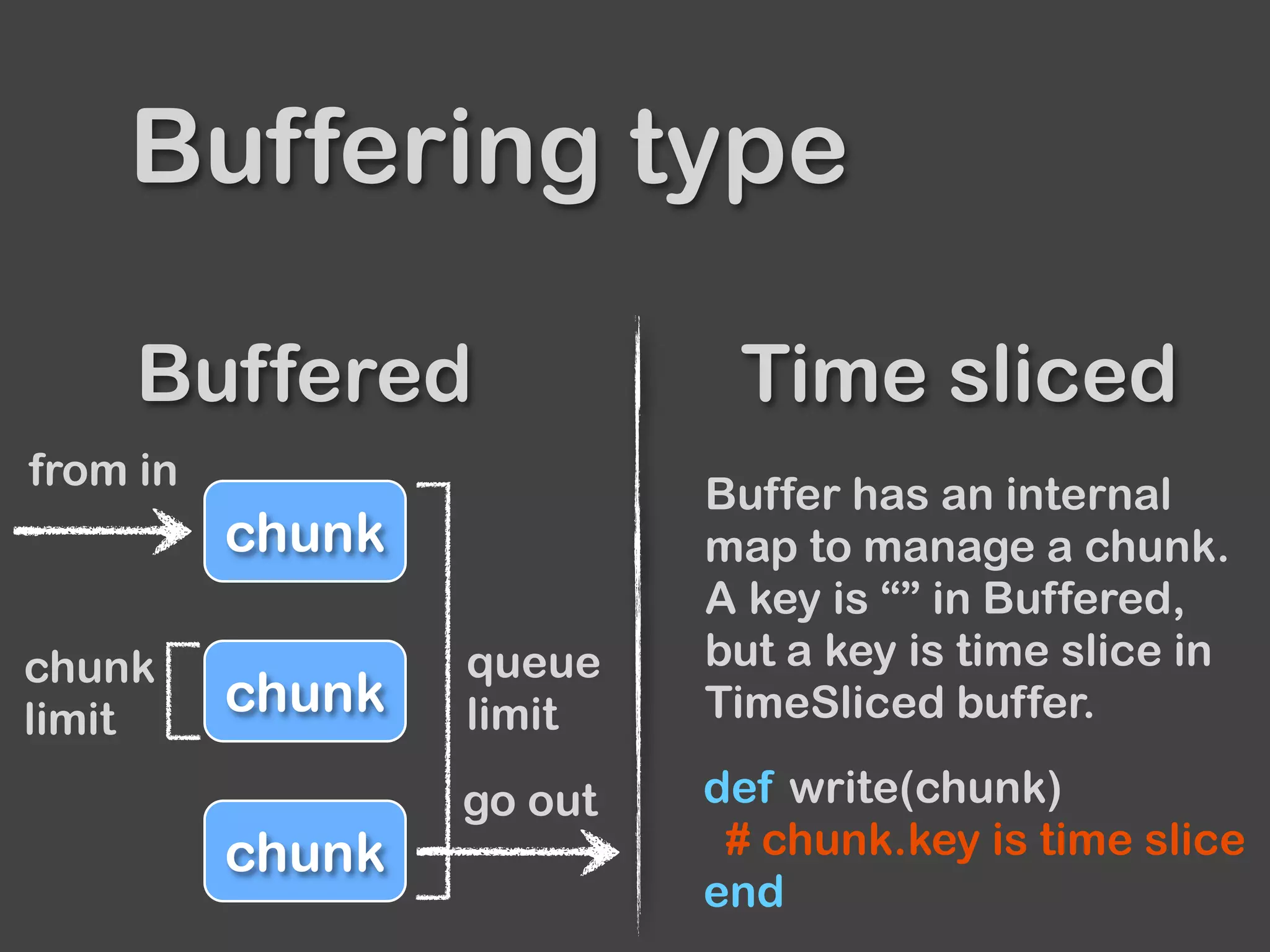 Buffering type

Buffered

from in

chunk

chunk limit

chunk

queue limit

go out

chunk

Time sliced

Buffer has an internal map to manage a chunk. A key is “” in Buffered, but a key is time slice in TimeSliced buffer.

def write(chunk)
 # chunk.key is time slice
end